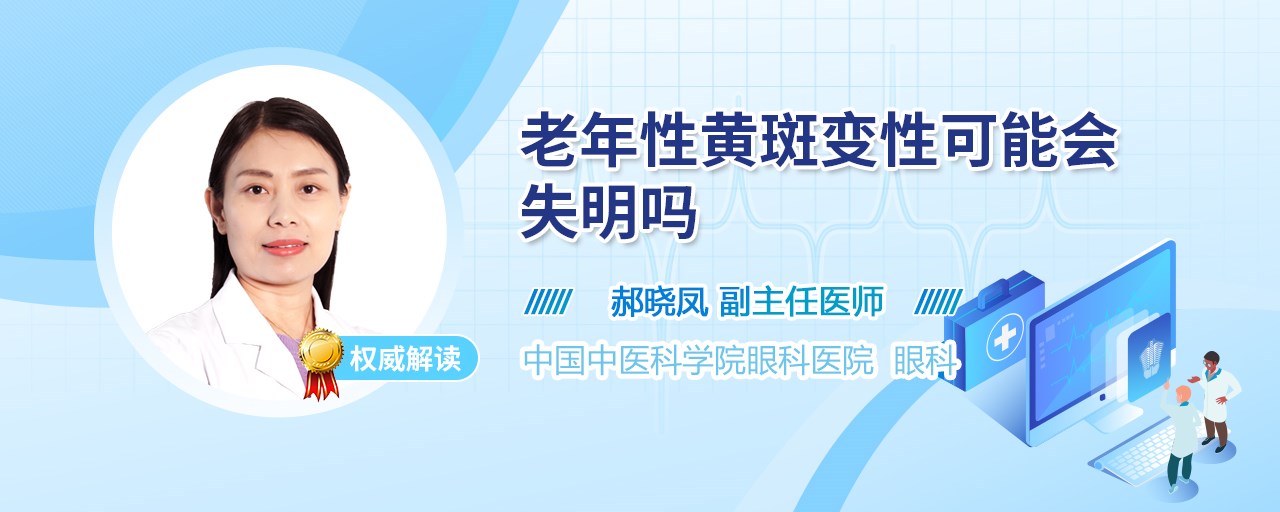 老年性黄斑变性可能会失明吗

郝晓凤 副主任医师

权威解读

中国中医科学院眼科医院 眼科